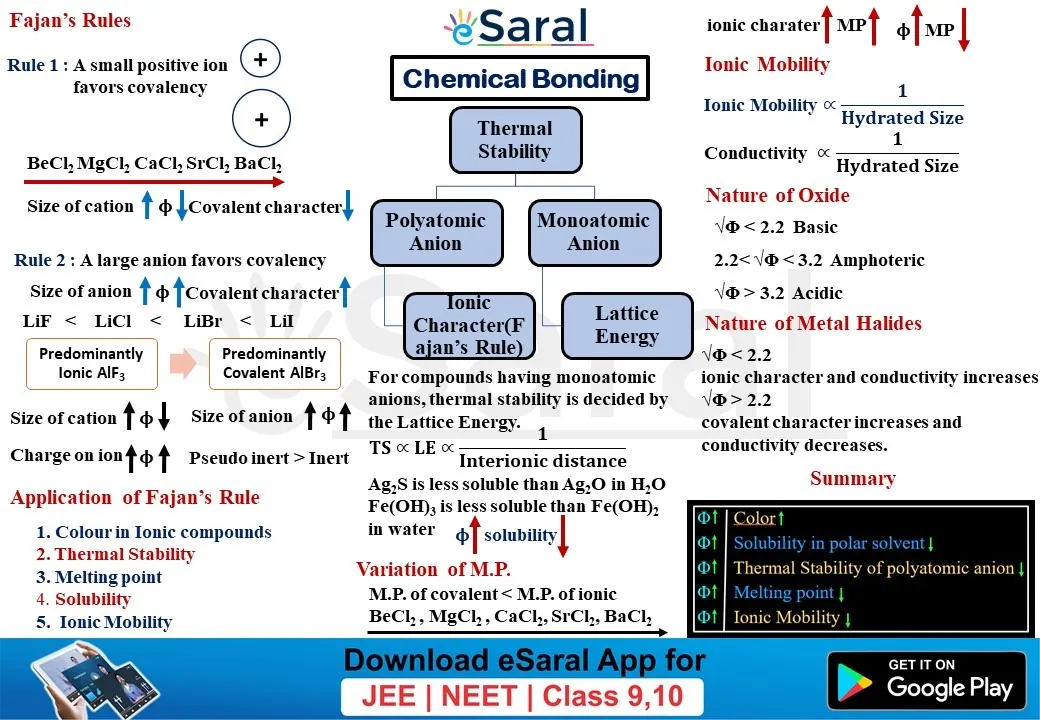 Fajan's Rules

Rule 1 : A small positive ion favors covalency

+

+

$BeCl_2$ $MgCl_2$ $CaCl_2$ $SrCl_2$ $BaCl_2$

Size of cation ↑ φ ↓ Covalent character ↓

Rule 2 : A large anion favors covalency

Size of anion ↑ φ ↑ Covalent character ↑

LiF < LiCl < LiBr < LiI

Predominantly Ionic $AlF_3$

Predominantly Covalent $AlBr_3$

Size of cation ↑ φ ↓

Size of anion ↑ φ ↑

Charge on ion ↑ φ ↑

Pseudo inert > Inert

Application of Fajan's Rule

1. Colour in Ionic compounds
2. Thermal Stability
3. Melting point
4. Solubility
5. Ionic Mobility

eSaral

Chemical Bonding

Thermal Stability

Polyatomic Anion

Monoatomic Anion

Ionic Character(Fajan's Rule)

Lattice Energy

For compounds having monoatomic anions, thermal stability is decided by the Lattice Energy.

$TS \propto LE \propto \frac{1}{\text{Interionic distance}}$

$Ag_2S$ is less soluble than $Ag_2O$ in $H_2O$
$Fe(OH)_3$ is less soluble than $Fe(OH)_2$ in water

φ ↑ solubility ↓

Variation of M.P.

M.P. of covalent < M.P. of ionic
$BeCl_2$ , $MgCl_2$ , $CaCl_2$, $SrCl_2$, $BaCl_2$

ionic charater ↑ MP ↑   φ ↑ MP ↓

Ionic Mobility

Ionic Mobility $\propto \frac{1}{\text{Hydrated Size}}$

Conductivity $\propto \frac{1}{\text{Hydrated Size}}$

Nature of Oxide

$\sqrt{\Phi} < 2.2$ Basic

$2.2 < \sqrt{\Phi} < 3.2$ Amphoteric

$\sqrt{\Phi} > 3.2$ Acidic

Nature of Metal Halides

$\sqrt{\Phi} < 2.2$
ionic character and conductivity increases
$\sqrt{\Phi} > 2.2$
covalent character increases and conductivity decreases.

Summary

Φ↑ Color↑
Φ↑ Solubility in polar solvent↓
Φ↑ Thermal Stability of polyatomic anion↓
Φ↑ Melting point↓
Φ↑ Ionic Mobility↓

Download eSaral App for
JEE | NEET | Class 9,10

GET IT ON
Google Play